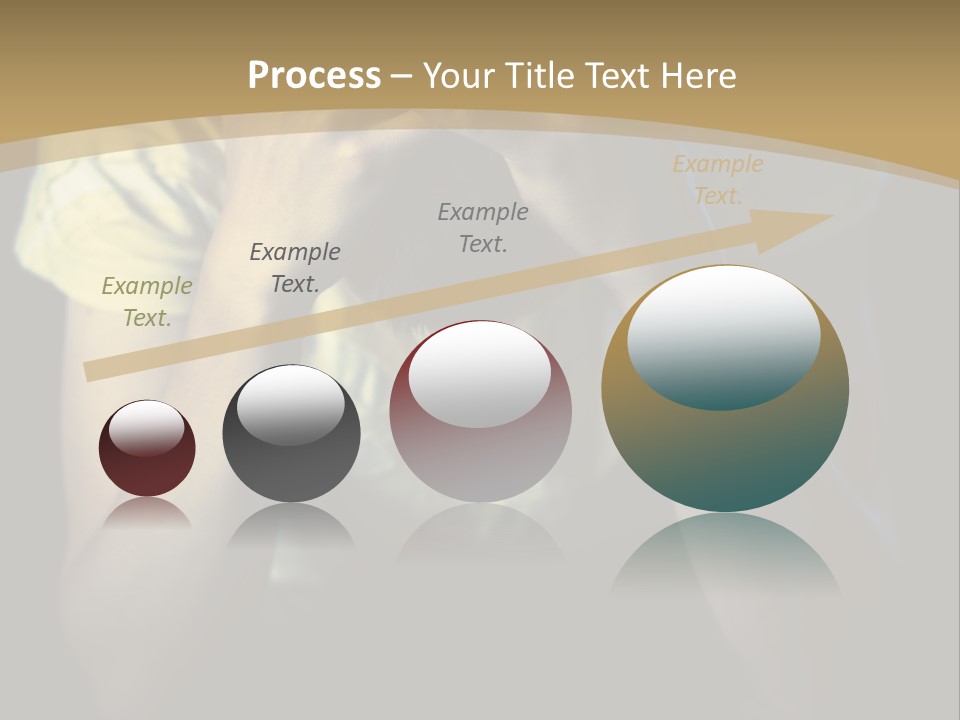 Process – Your Title Text Here

Example Text.

Example Text.

Example Text.

Example Text.